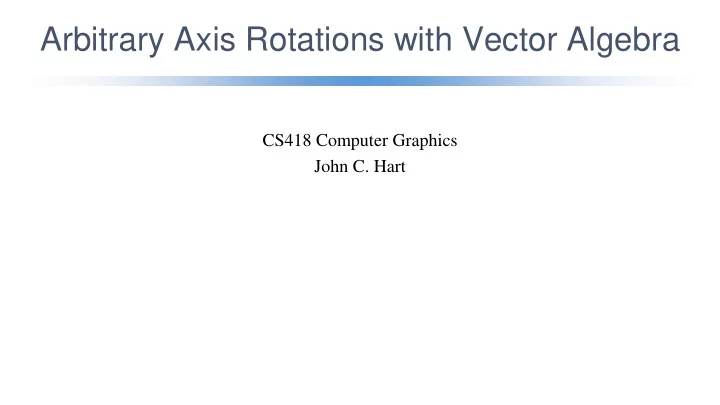 Arbitrary Axis Rotations with Vector Algebra

CS418 Computer Graphics
John C. Hart